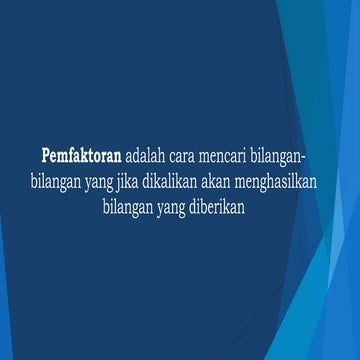 Pemfaktoran adalah cara mencari bilangan-bilangan yang jika dikalikan akan menghasilkan bilangan yang diberikan